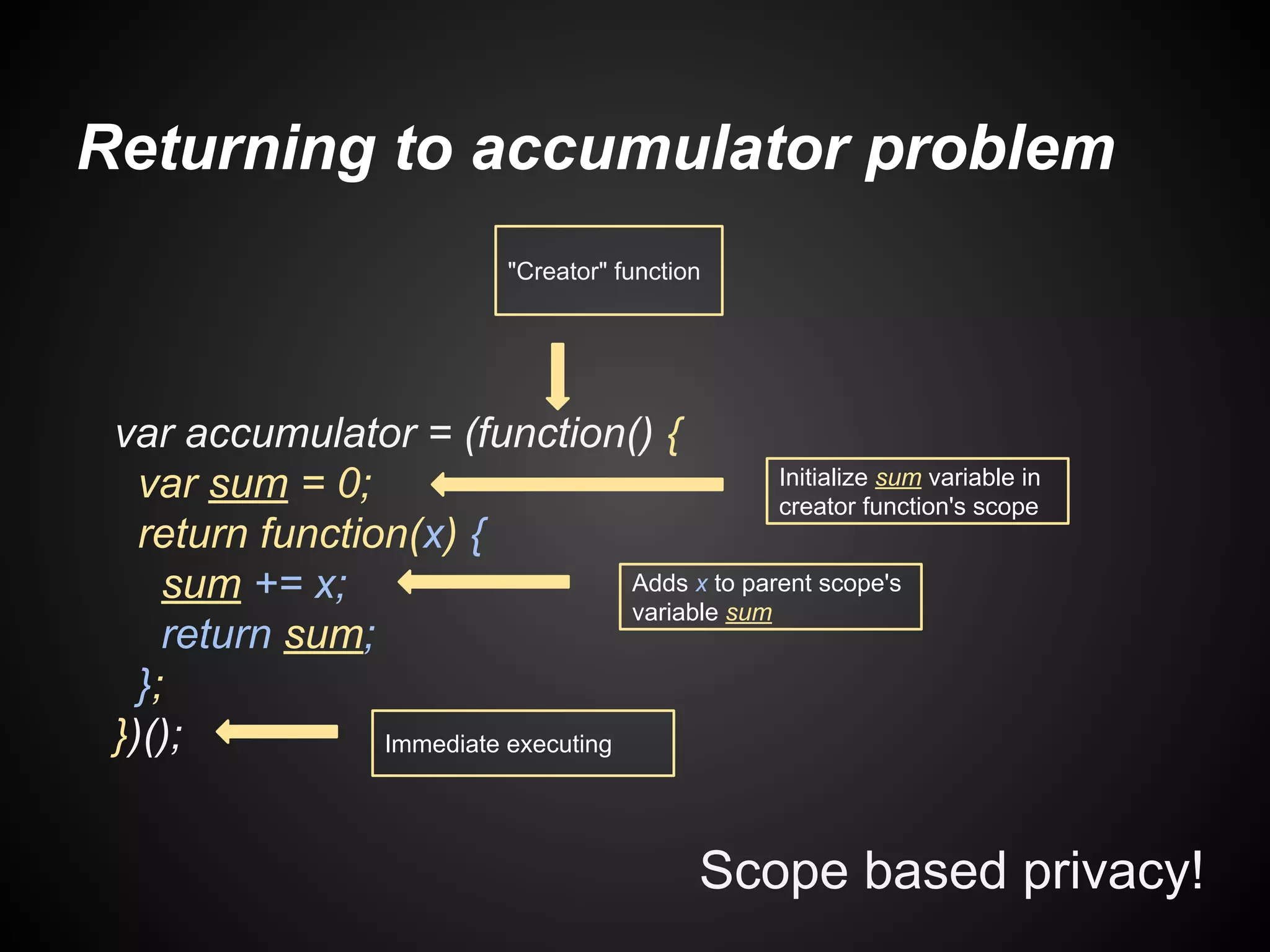 Returning to accumulator problem

"Creator" function

var accumulator = (function() {
  var sum = 0;
  return function(x) {
    sum += x;
    return sum;
  };
})();

Initialize sum variable in creator function's scope

Adds x to parent scope's variable sum

Immediate executing

Scope based privacy!